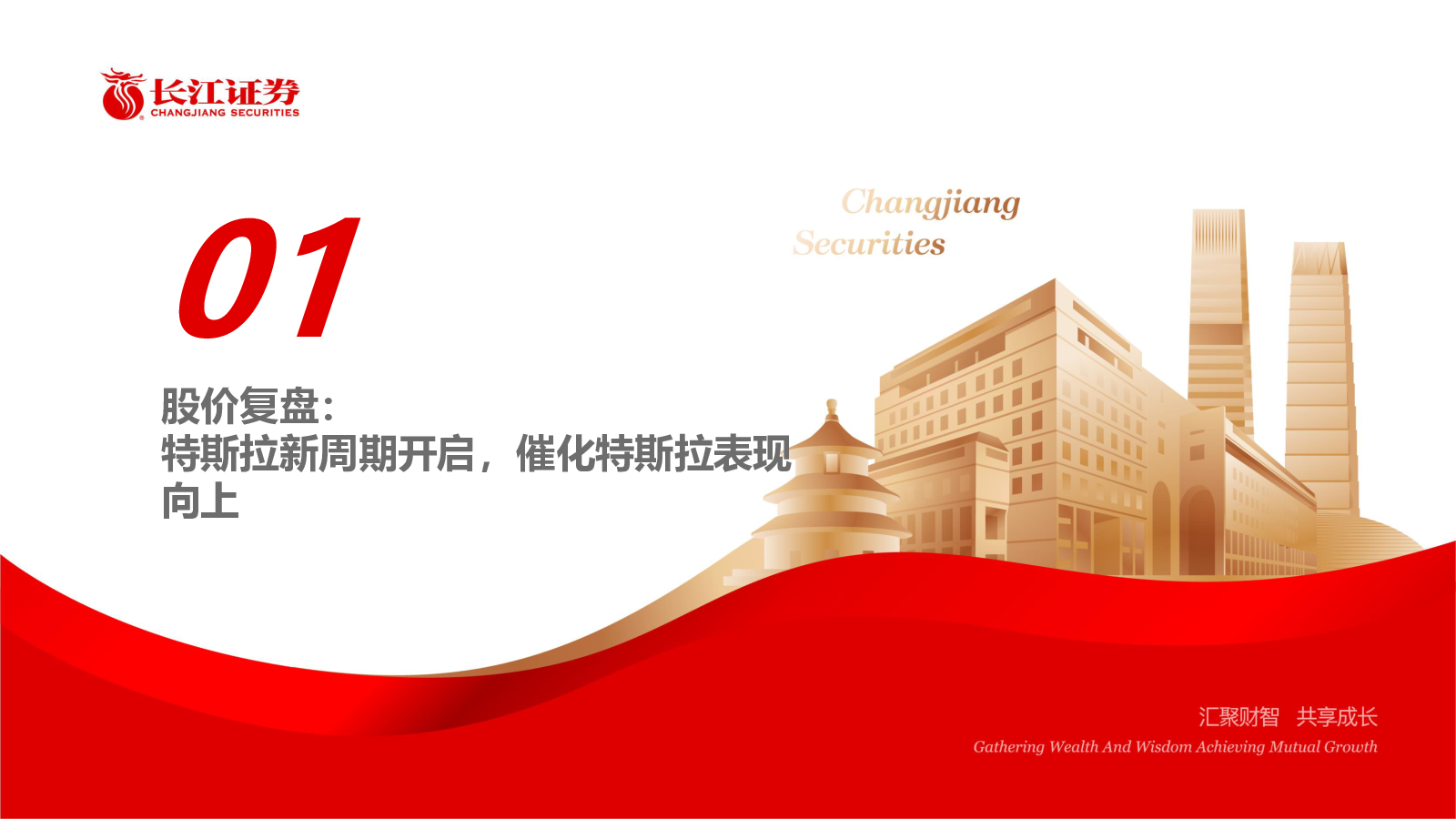 长江证券
CHANGJIANG SECURITIES

Changjiang Securities

01

股价复盘：
特斯拉新周期开启，催化特斯拉表现向上

汇聚财智 共享成长
Gathering Wealth And Wisdom Achieving Mutual Growth